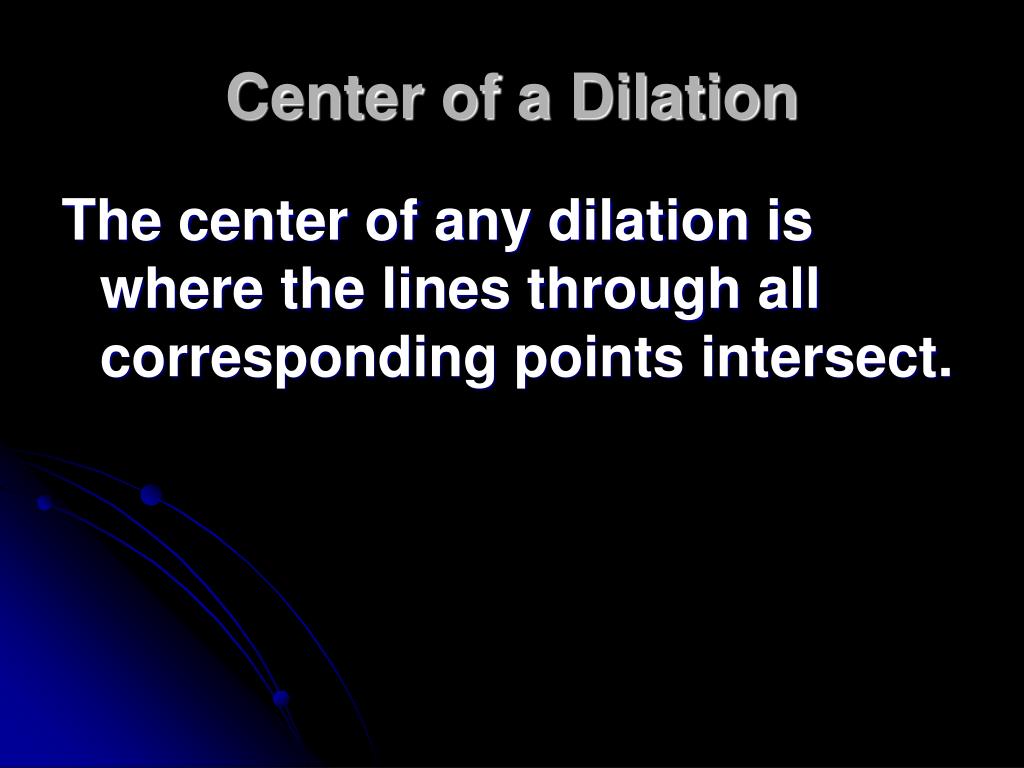 Center of a Dilation

The center of any dilation is where the lines through all corresponding points intersect.